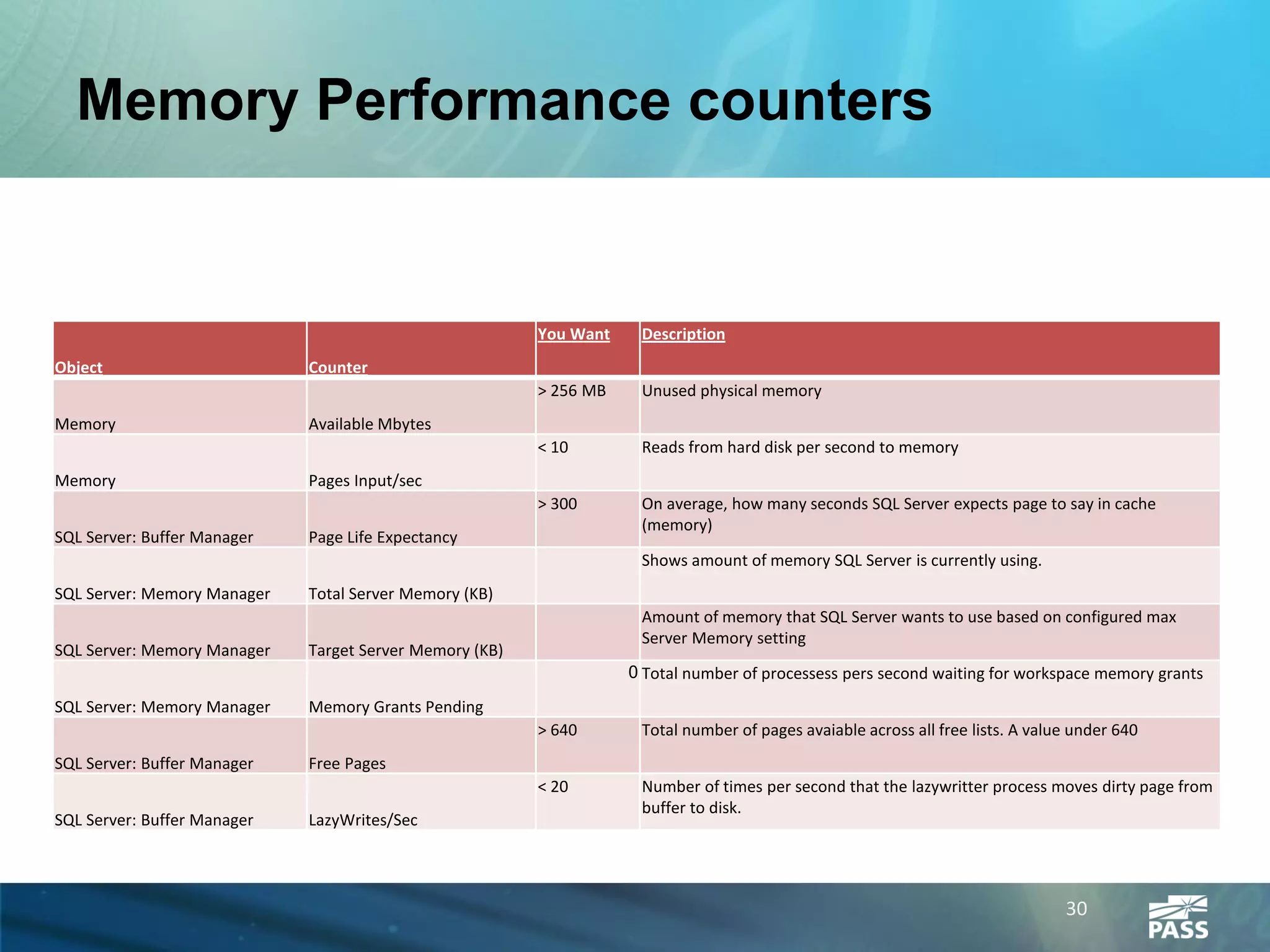 Memory Performance counters

| Object | Counter | You Want | Description |
|---|---|---|---|
| Memory | Available Mbytes | > 256 MB | Unused physical memory |
| Memory | Pages Input/sec | < 10 | Reads from hard disk per second to memory |
| SQL Server: Buffer Manager | Page Life Expectancy | > 300 | On average, how many seconds SQL Server expects page to say in cache (memory) |
| SQL Server: Memory Manager | Total Server Memory (KB) | | Shows amount of memory SQL Server is currently using. |
| SQL Server: Memory Manager | Target Server Memory (KB) | | Amount of memory that SQL Server wants to use based on configured max Server Memory setting |
| SQL Server: Memory Manager | Memory Grants Pending | 0 | Total number of processess pers second waiting for workspace memory grants |
| SQL Server: Buffer Manager | Free Pages | > 640 | Total number of pages avaiable across all free lists. A value under 640 |
| SQL Server: Buffer Manager | LazyWrites/Sec | < 20 | Number of times per second that the lazywritter process moves dirty page from buffer to disk. |

30

PASS